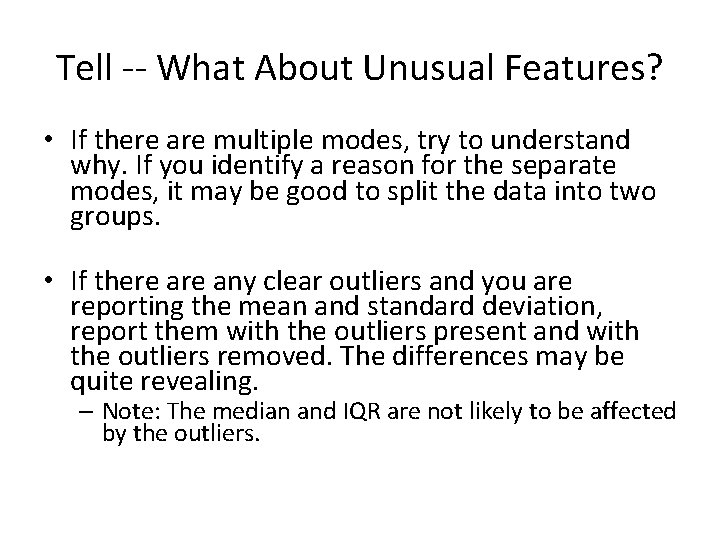 Tell -- What About Unusual Features?

• If there are multiple modes, try to understand why. If you identify a reason for the separate modes, it may be good to split the data into two groups.

• If there are any clear outliers and you are reporting the mean and standard deviation, report them with the outliers present and with the outliers removed. The differences may be quite revealing.
– Note: The median and IQR are not likely to be affected by the outliers.